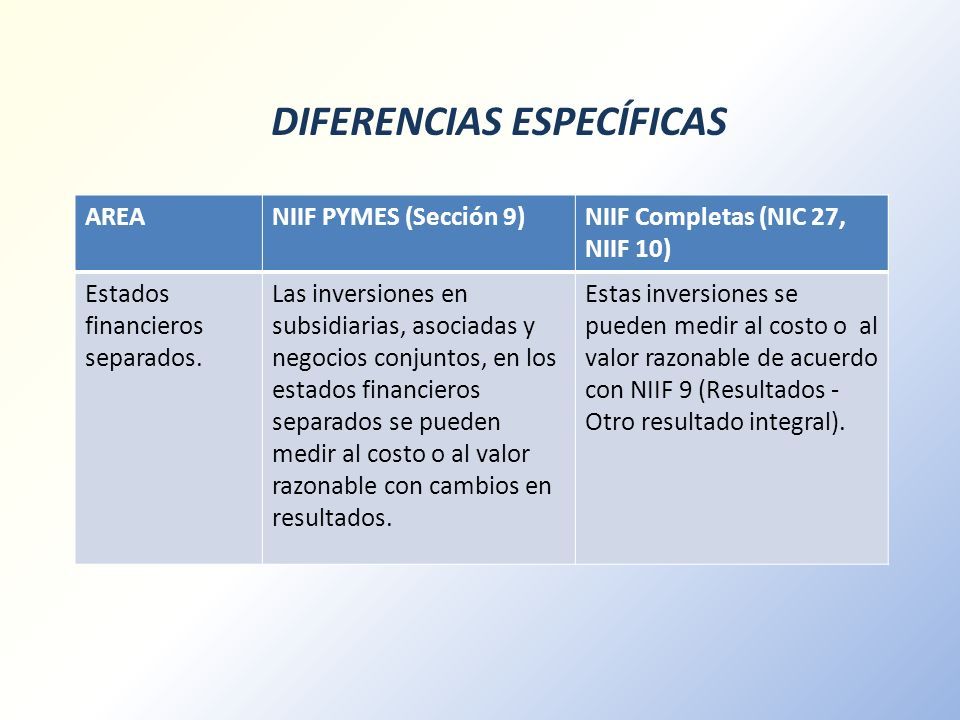 DIFERENCIAS ESPECÍFICAS

| AREA | NIIF PYMES (Sección 9) | NIIF Completas (NIC 27, NIIF 10) |
|---|---|---|
| Estados financieros separados. | Las inversiones en subsidiarias, asociadas y negocios conjuntos, en los estados financieros separados se pueden medir al costo o al valor razonable con cambios en resultados. | Estas inversiones se pueden medir al costo o al valor razonable de acuerdo con NIIF 9 (Resultados - Otro resultado integral). |